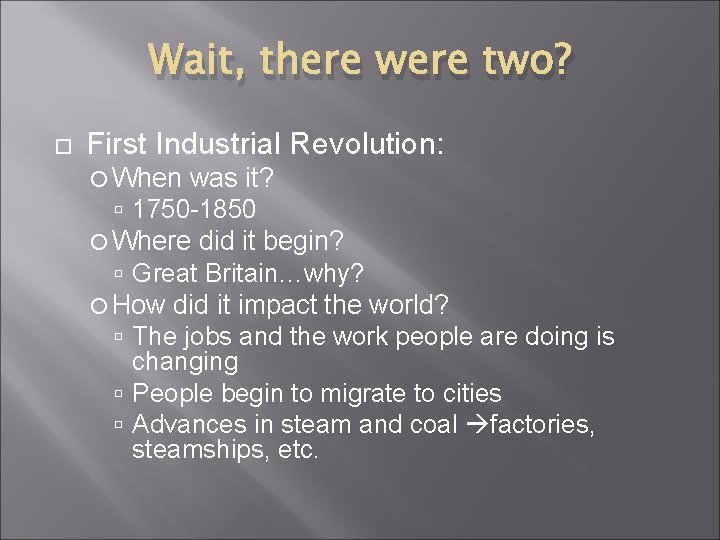 Wait, there were two?

First Industrial Revolution:
When was it?
1750-1850
Where did it begin?
Great Britain…why?
How did it impact the world?
The jobs and the work people are doing is changing
People begin to migrate to cities
Advances in steam and coal →factories, steamships, etc.